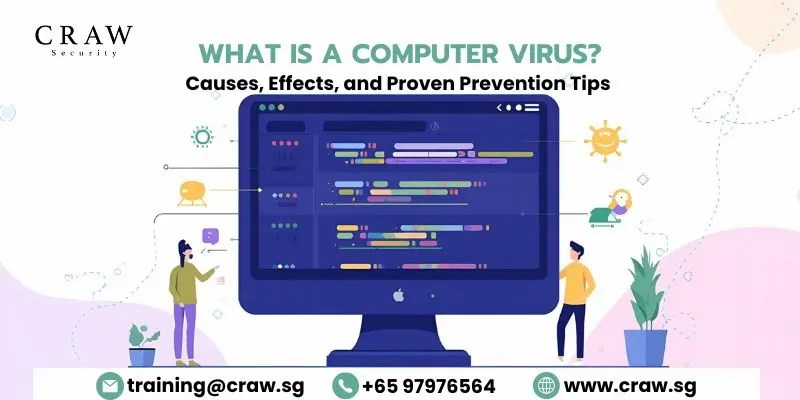 CRAW
Security

WHAT IS A COMPUTER VIRUS?
Causes, Effects, and Proven Prevention Tips

training@craw.sg
+65 97976564
www.craw.sg